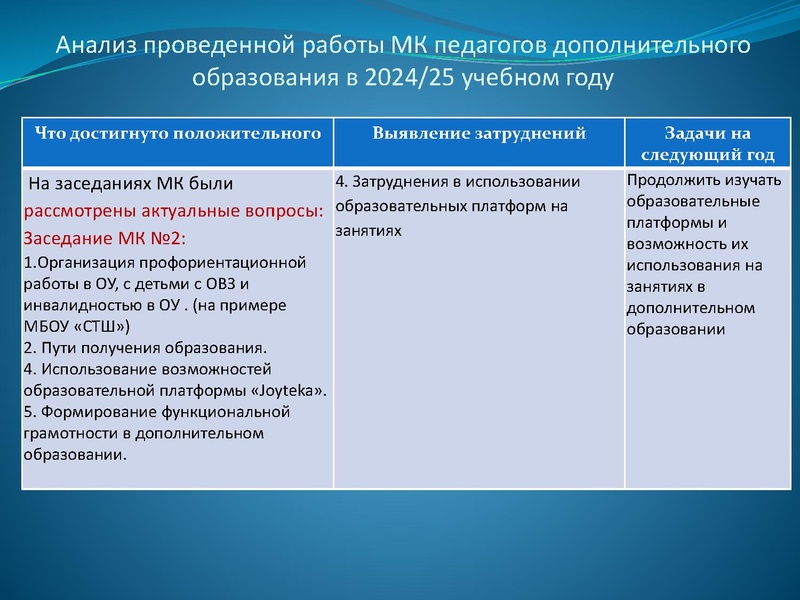 Анализ проведенной работы МК педагогов дополнительного образования в 2024/25 учебном году

| Что достигнуто положительного | Выявление затруднений | Задачи на следующий год |
|---|---|---|
| На заседаниях МК были рассмотрены актуальные вопросы: Заседание МК №2: 1.Организация профориентационной работы в ОУ, с детьми с ОВЗ и инвалидностью в ОУ . (на примере МБОУ «СТШ») 2. Пути получения образования. 4. Использование возможностей образовательной платформы «Joyteka». 5. Формирование функциональной грамотности в дополнительном образовании. | 4. Затруднения в использовании образовательных платформ на занятиях | Продолжить изучать образовательные платформы и возможность их использования на занятиях в дополнительном образовании |